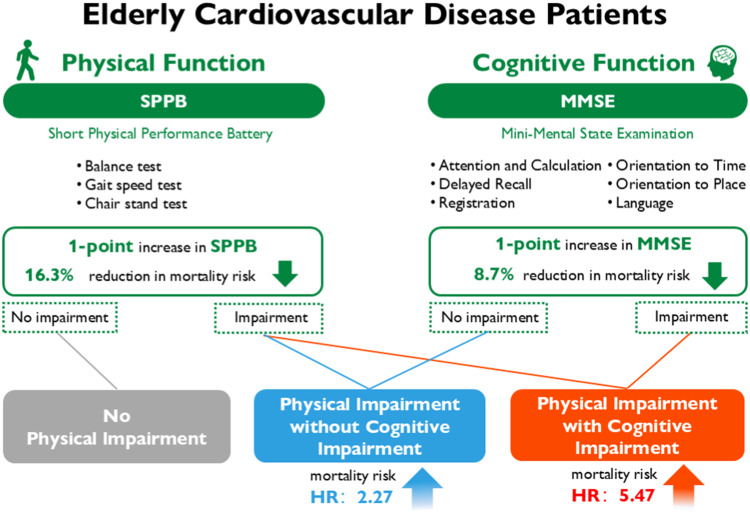 Elderly Cardiovascular Disease Patients

Physical Function

SPPB

Short Physical Performance Battery

• Balance test
• Gait speed test
• Chair stand test

1-point increase in SPPB
16.3% reduction in mortality risk

No impairment

Impairment

Cognitive Function

MMSE

Mini-Mental State Examination

• Attention and Calculation
• Delayed Recall
• Registration

• Orientation to Time
• Orientation to Place
• Language

1-point increase in MMSE
8.7% reduction in mortality risk

No impairment

Impairment

No Physical Impairment

Physical Impairment without Cognitive Impairment

mortality risk
HR: 2.27

Physical Impairment with Cognitive Impairment

mortality risk
HR: 5.47